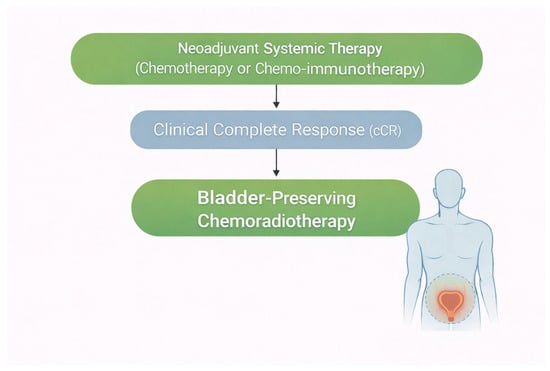 Neoadjuvant Systemic Therapy
(Chemotherapy or Chemo-immunotherapy)

Clinical Complete Response (cCR)

Bladder-Preserving
Chemoradiotherapy